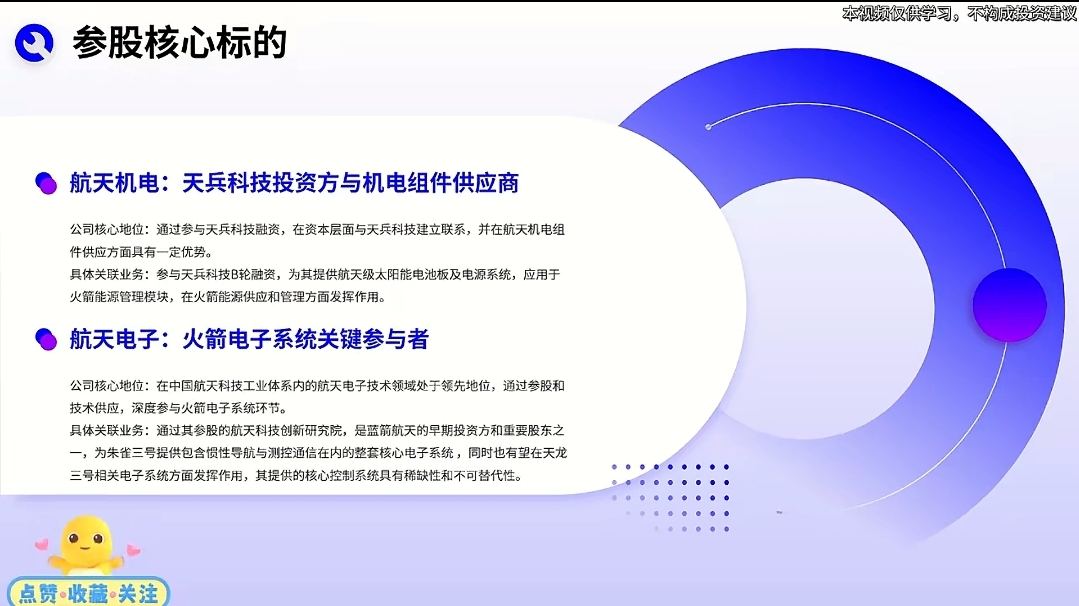 本视频仅供学习，不构成投资建议

参股核心标的

航天机电：天兵科技投资方与机电组件供应商

公司核心地位：通过参与天兵科技融资，在资本层面与天兵科技建立联系，并在航天机电组件供应方面具有一定优势。
具体关联业务：参与天兵科技B轮融资，为其提供航天级太阳能电池板及电源系统，应用于火箭能源管理模块，在火箭能源供应和管理方面发挥作用。

航天电子：火箭电子系统关键参与者

公司核心地位：在中国航天科技工业体系内的航天电子技术领域处于领先地位，通过参股和技术供应，深度参与火箭电子系统环节。
具体关联业务：通过其参股的航天科技创新研究院，是蓝箭航天的早期投资方和重要股东之一，为朱雀三号提供包含惯性导航与测控通信在内的整套核心电子系统，同时也有望在天龙三号相关电子系统方面发挥作用，其提供的核心控制系统具有稀缺性和不可替代性。

点赞·收藏·关注